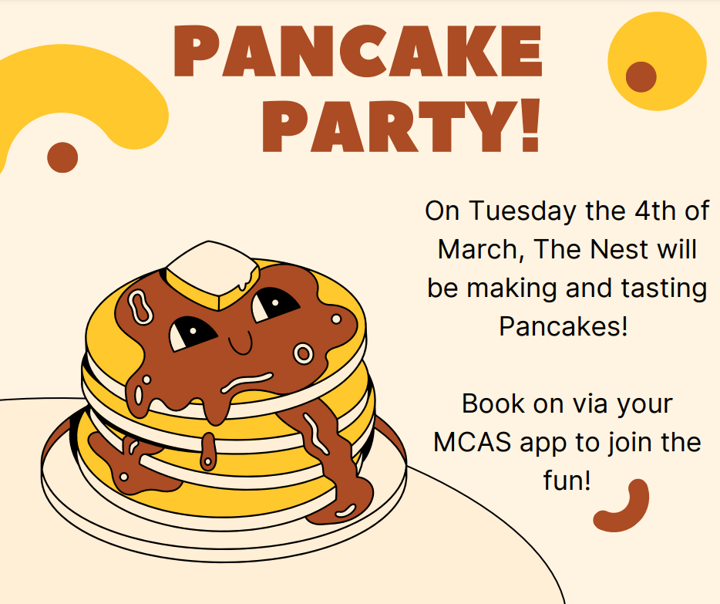 PANCAKE PARTY!

On Tuesday the 4th of March, The Nest will be making and tasting Pancakes!

Book on via your MCAS app to join the fun!